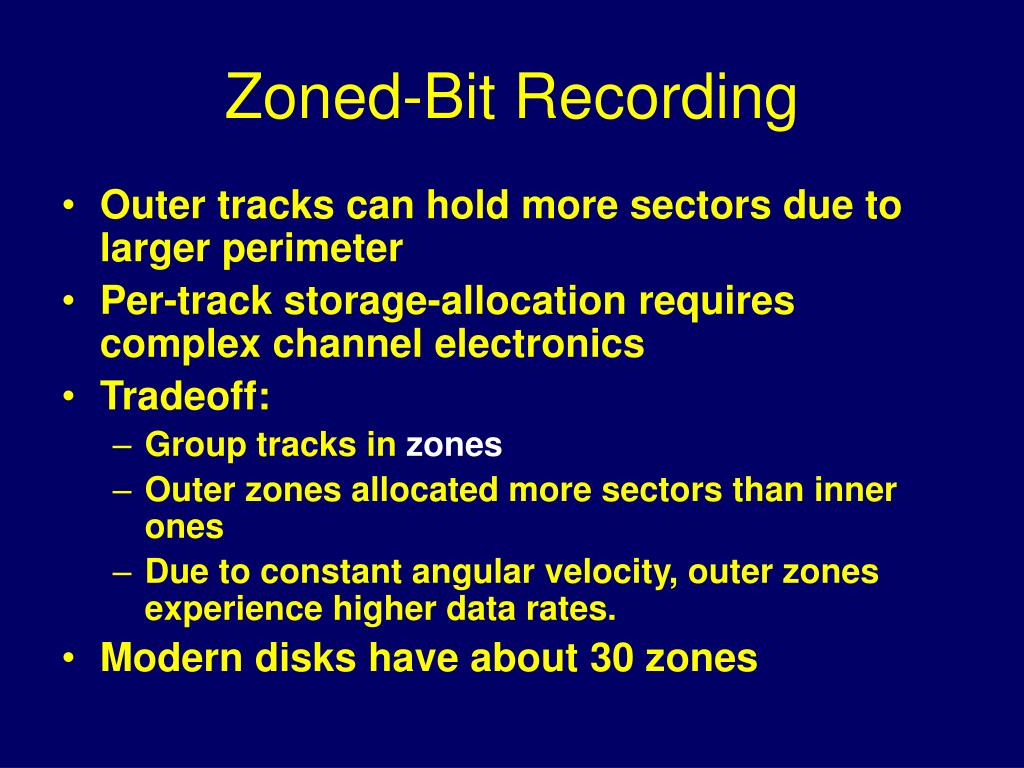 Zoned-Bit Recording

• Outer tracks can hold more sectors due to larger perimeter
• Per-track storage-allocation requires complex channel electronics
• Tradeoff:
  – Group tracks in zones
  – Outer zones allocated more sectors than inner ones
  – Due to constant angular velocity, outer zones experience higher data rates.
• Modern disks have about 30 zones